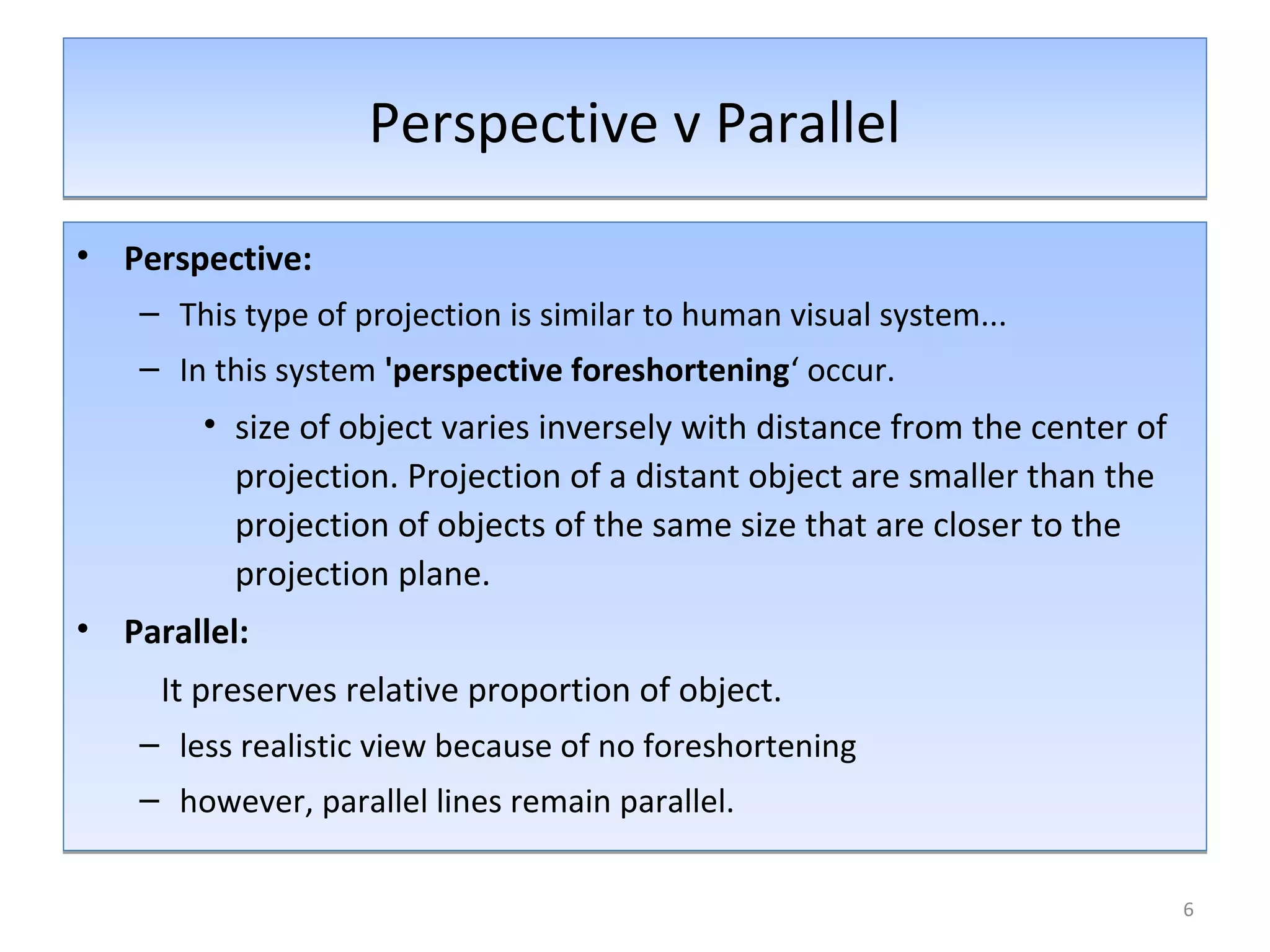 Perspective v Parallel

• Perspective:
– This type of projection is similar to human visual system...
– In this system 'perspective foreshortening‘ occur.
• size of object varies inversely with distance from the center of projection. Projection of a distant object are smaller than the projection of objects of the same size that are closer to the projection plane.

• Parallel:
It preserves relative proportion of object.
– less realistic view because of no foreshortening
– however, parallel lines remain parallel.

6